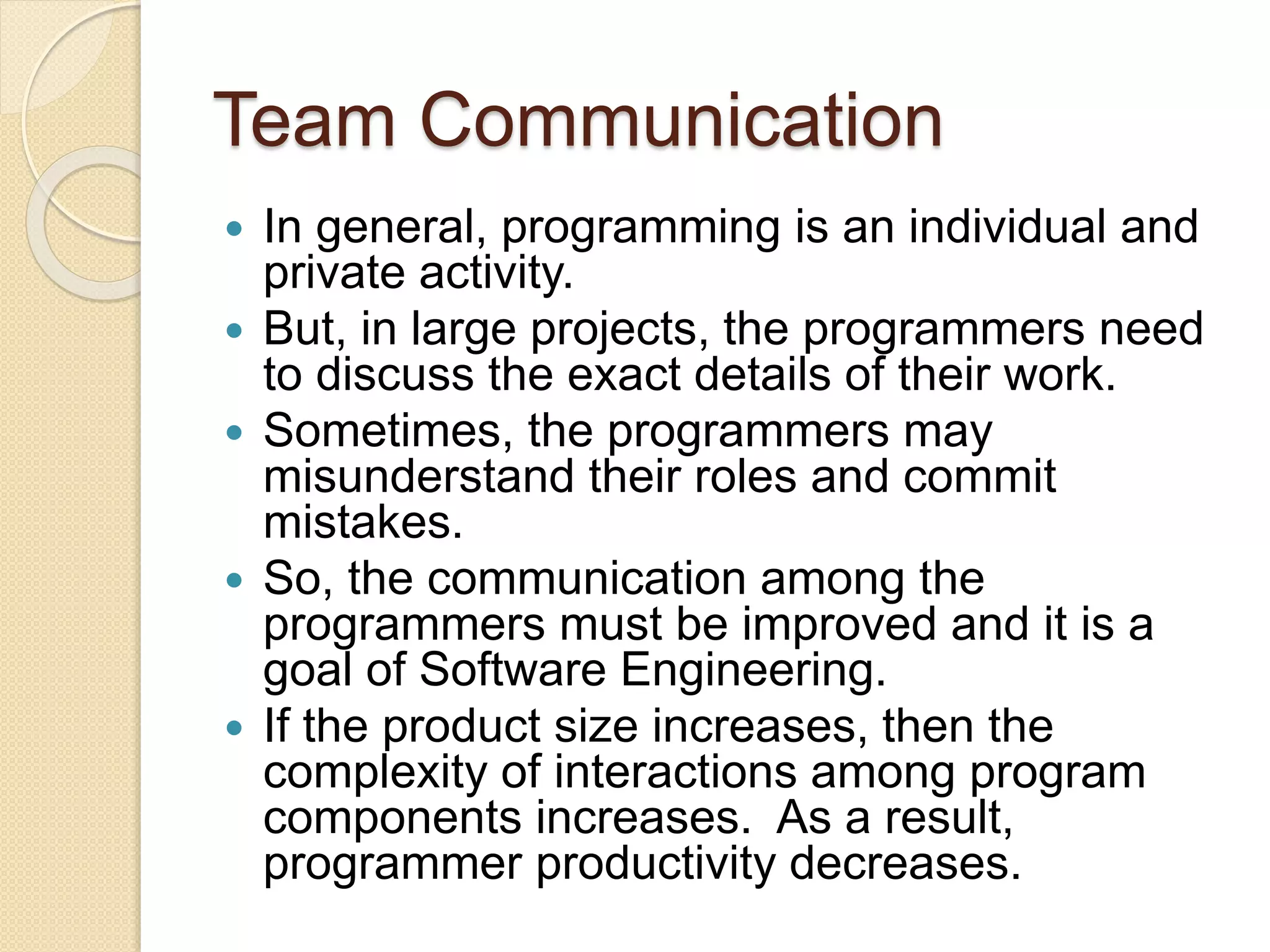 Team Communication

- In general, programming is an individual and private activity.
- But, in large projects, the programmers need to discuss the exact details of their work.
- Sometimes, the programmers may misunderstand their roles and commit mistakes.
- So, the communication among the programmers must be improved and it is a goal of Software Engineering.
- If the product size increases, then the complexity of interactions among program components increases.  As a result, programmer productivity decreases.